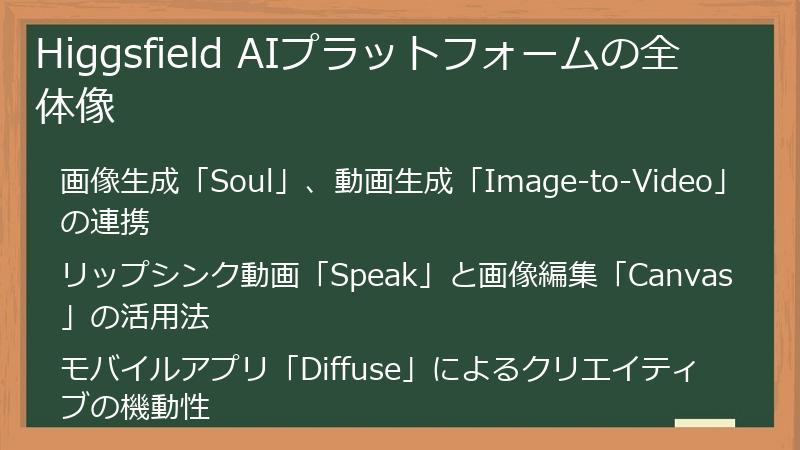 Higgsfield AIプラットフォームの全体像

画像生成「Soul」、動画生成「Image-to-Video」の連携

リップシンク動画「Speak」と画像編集「Canvas」の活用法

モバイルアプリ「Diffuse」によるクリエイティブの機動性